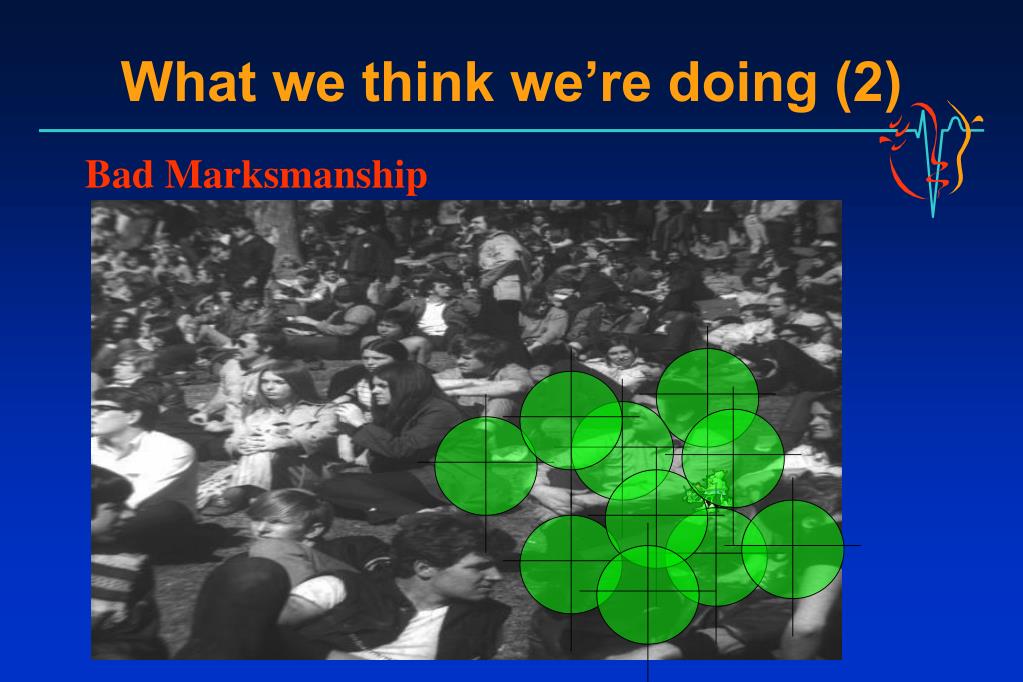 What we think we're doing (2)

Bad Marksmanship